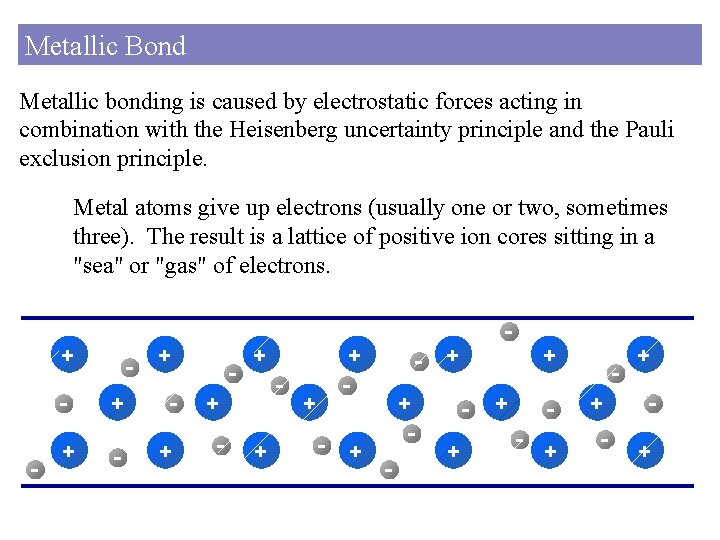 Metallic Bond

Metallic bonding is caused by electrostatic forces acting in combination with the Heisenberg uncertainty principle and the Pauli exclusion principle.

Metal atoms give up electrons (usually one or two, sometimes three). The result is a lattice of positive ion cores sitting in a "sea" or "gas" of electrons.